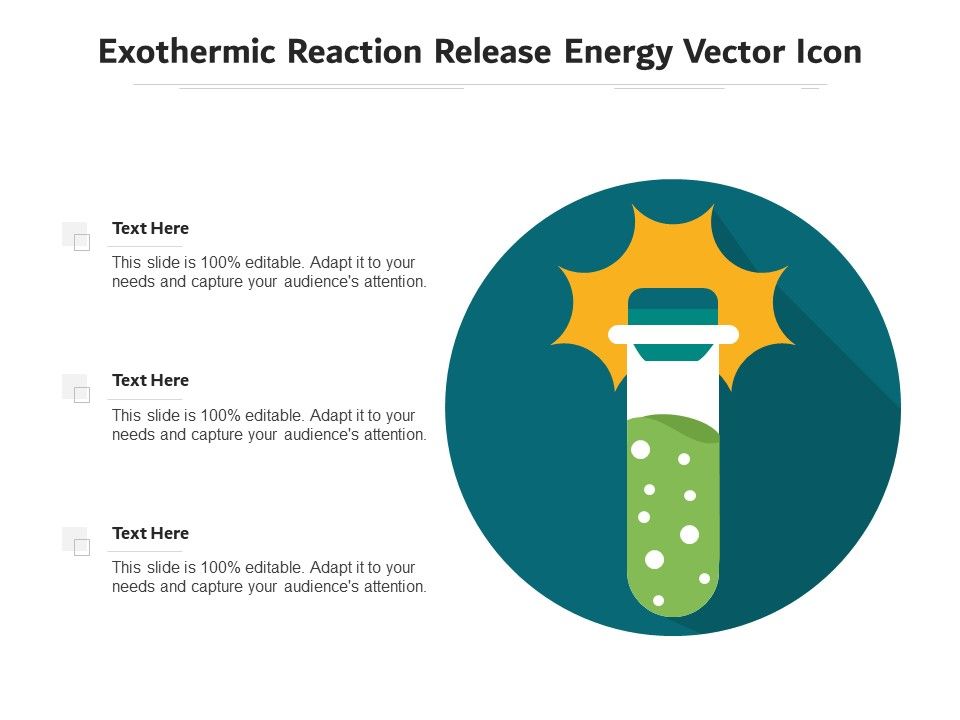 Exothermic Reaction Release Energy Vector Icon

Text Here

This slide is 100% editable. Adapt it to your needs and capture your audience's attention.

Text Here

This slide is 100% editable. Adapt it to your needs and capture your audience's attention.

Text Here

This slide is 100% editable. Adapt it to your needs and capture your audience's attention.